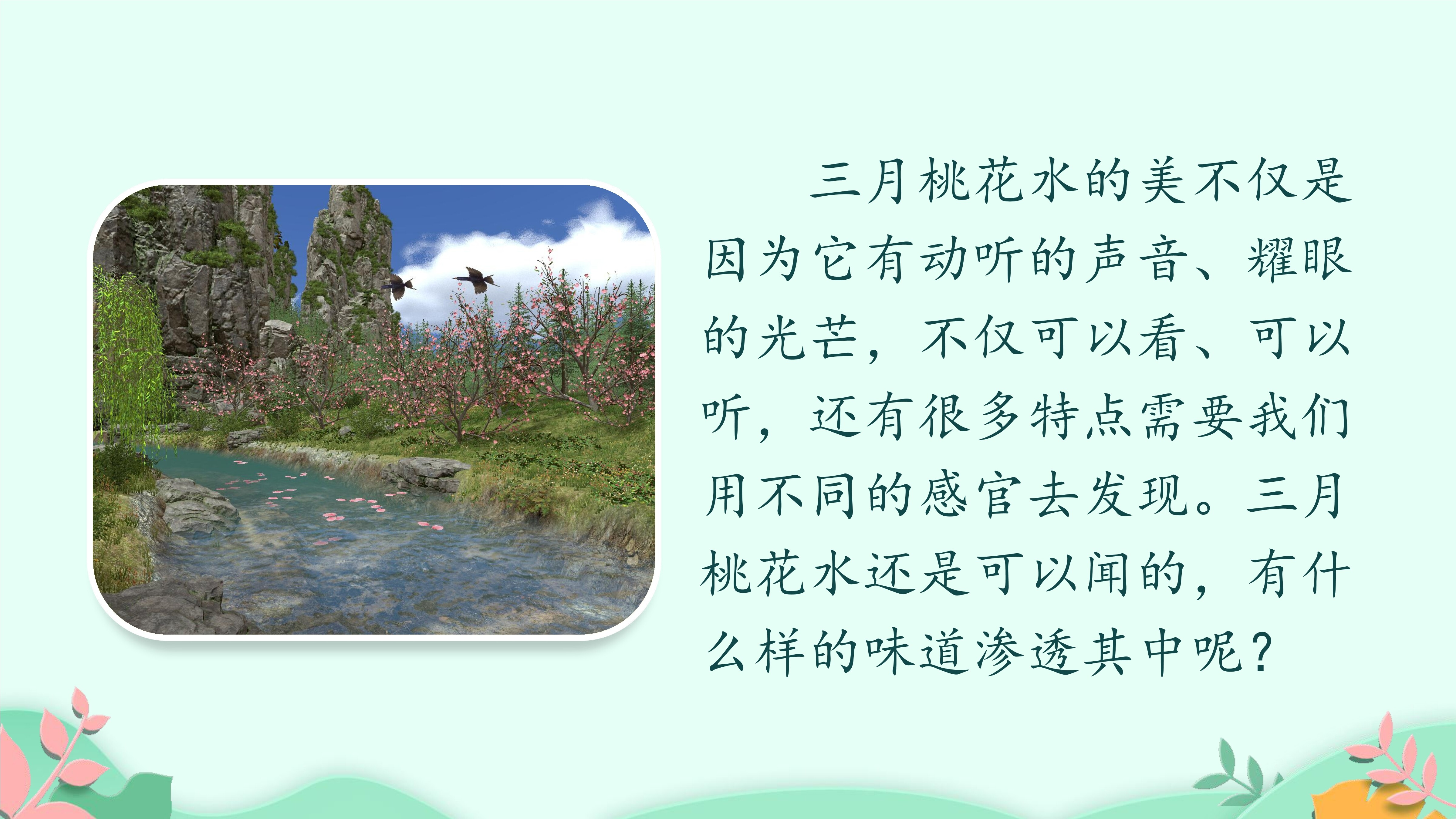 三月桃花水的美不仅是因为它有动听的声音、耀眼的光芒，不仅可以看、可以听，还有很多特点需要我们用不同的感官去发现。三月桃花水还是可以闻的，有什么样的味道渗透其中呢？